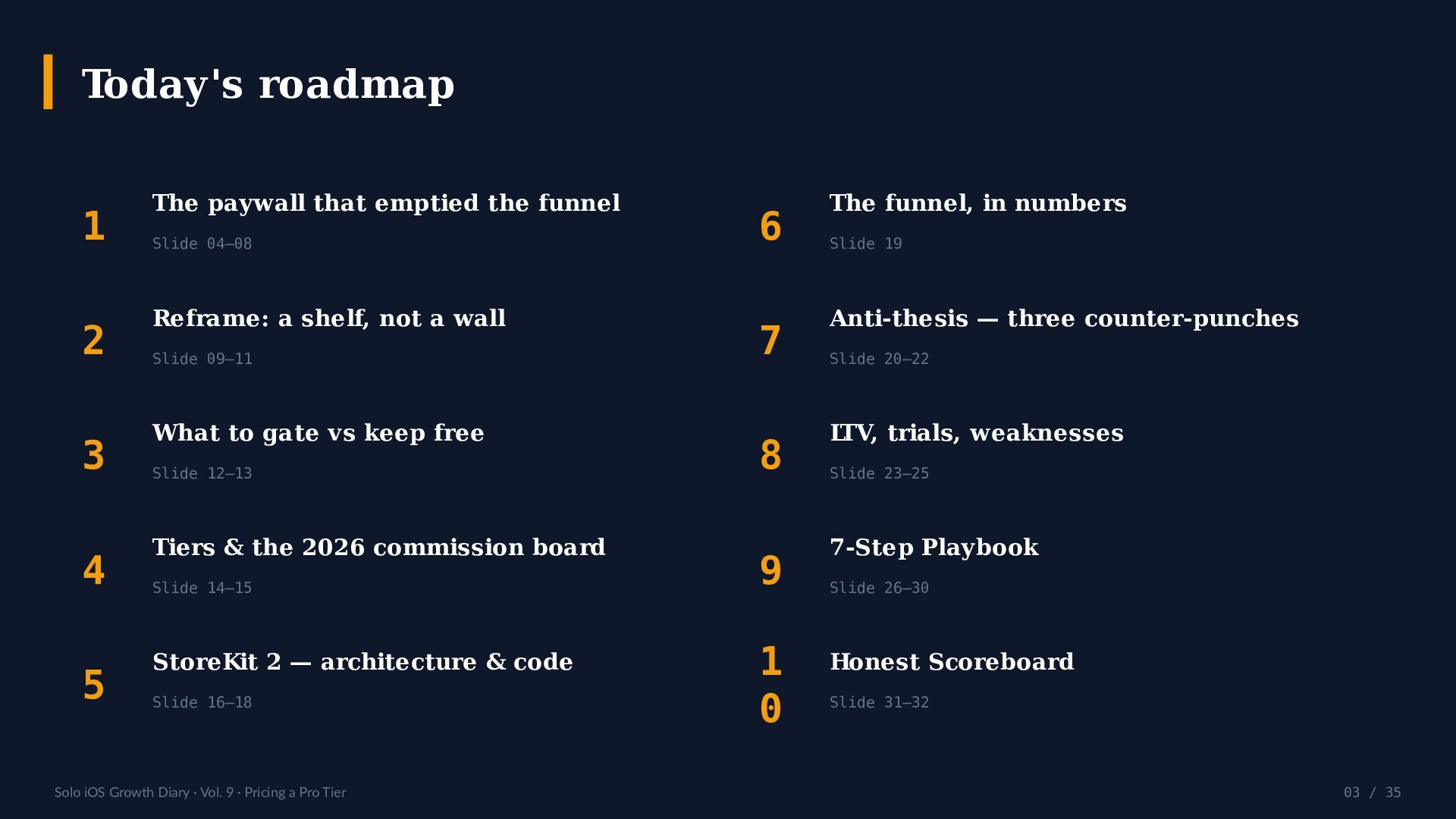 Today's roadmap

1 The paywall that emptied the funnel
Slide 04–08

2 Reframe: a shelf, not a wall
Slide 09–11

3 What to gate vs keep free
Slide 12–13

4 Tiers & the 2026 commission board
Slide 14–15

5 StoreKit 2 — architecture & code
Slide 16–18

6 The funnel, in numbers
Slide 19

7 Anti-thesis — three counter-punches
Slide 20–22

8 LTV, trials, weaknesses
Slide 23–25

9 7-Step Playbook
Slide 26–30

10 Honest Scoreboard
Slide 31–32

Solo iOS Growth Diary · Vol. 9 · Pricing a Pro Tier

03 / 35